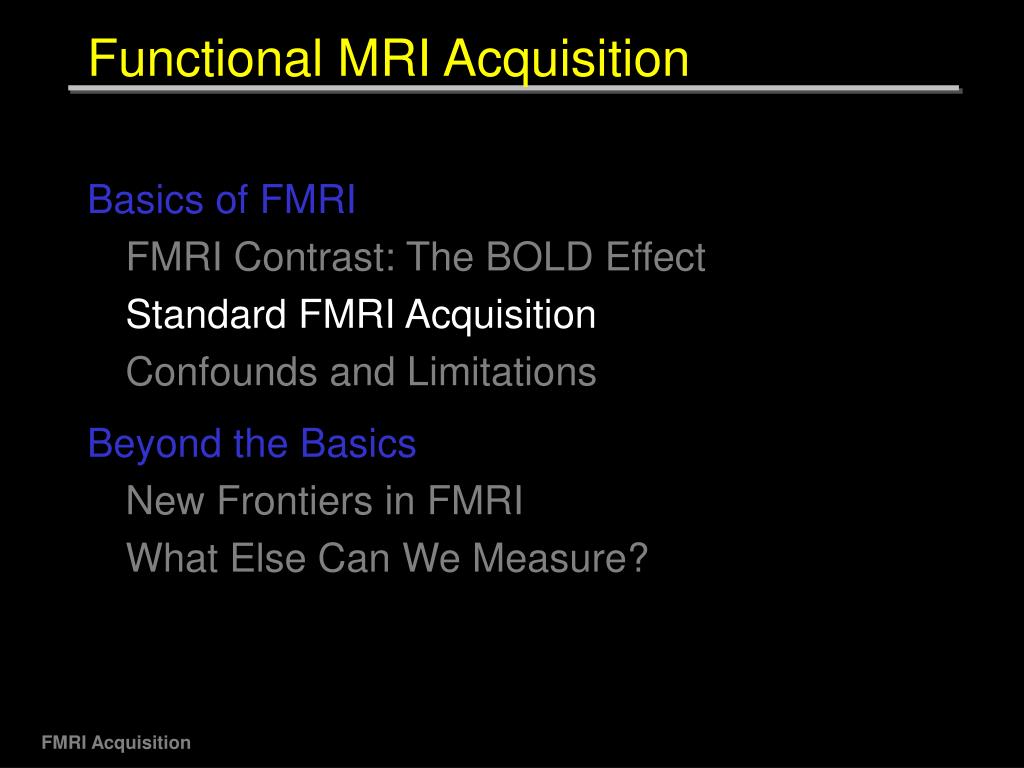 Functional MRI Acquisition

Basics of FMRI

FMRI Contrast: The BOLD Effect

Standard FMRI Acquisition

Confounds and Limitations

Beyond the Basics

New Frontiers in FMRI

What Else Can We Measure?

FMRI Acquisition